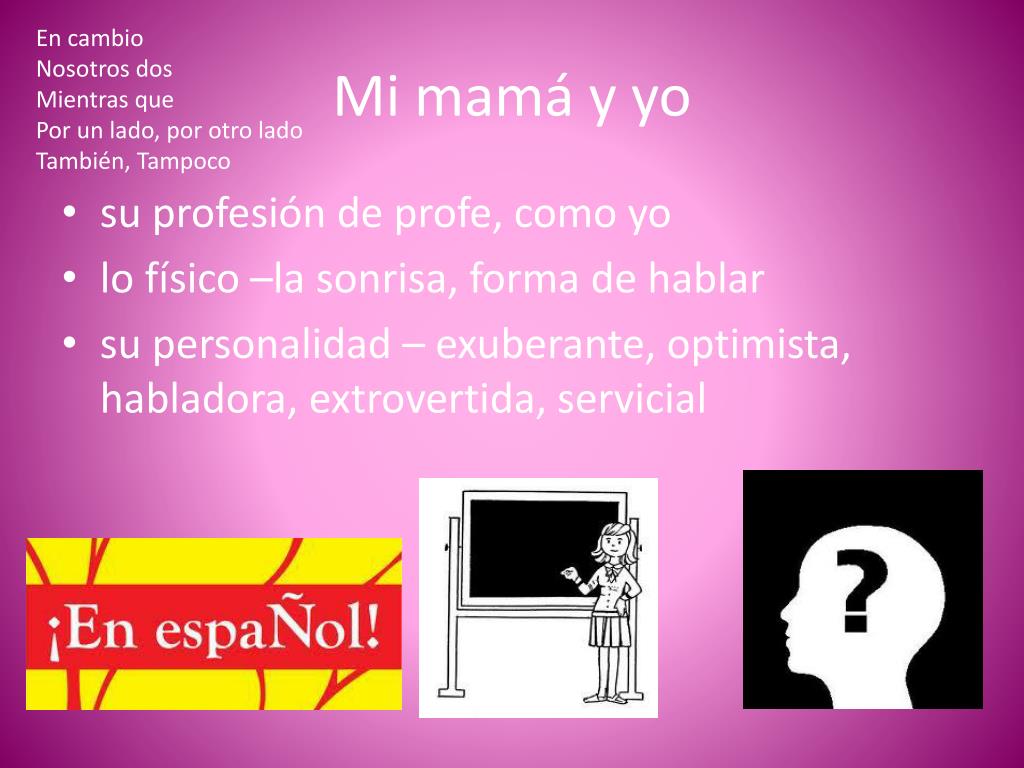 En cambio
Nosotros dos
Mientras que
Por un lado, por otro lado
También, Tampoco

Mi mamá y yo

• su profesión de profe, como yo
• lo físico –la sonrisa, forma de hablar
• su personalidad – exuberante, optimista, habladora, extrovertida, servicial

¡En espaÑol!

?